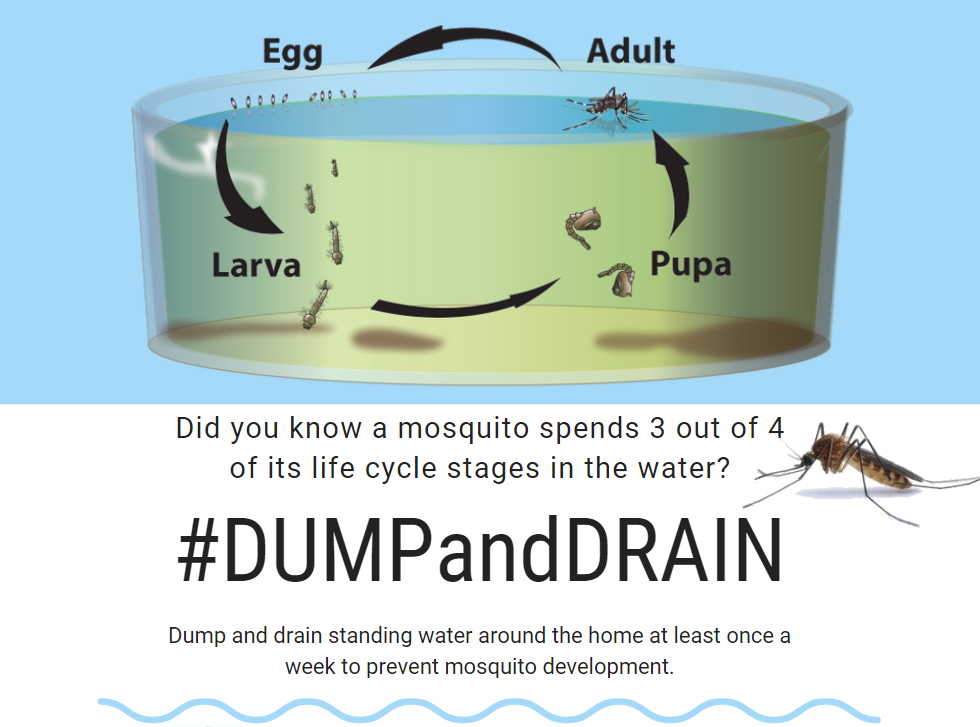 Egg
Adult
Larva
Pupa

Did you know a mosquito spends 3 out of 4 of its life cycle stages in the water?

#DUMPandDRAIN

Dump and drain standing water around the home at least once a week to prevent mosquito development.